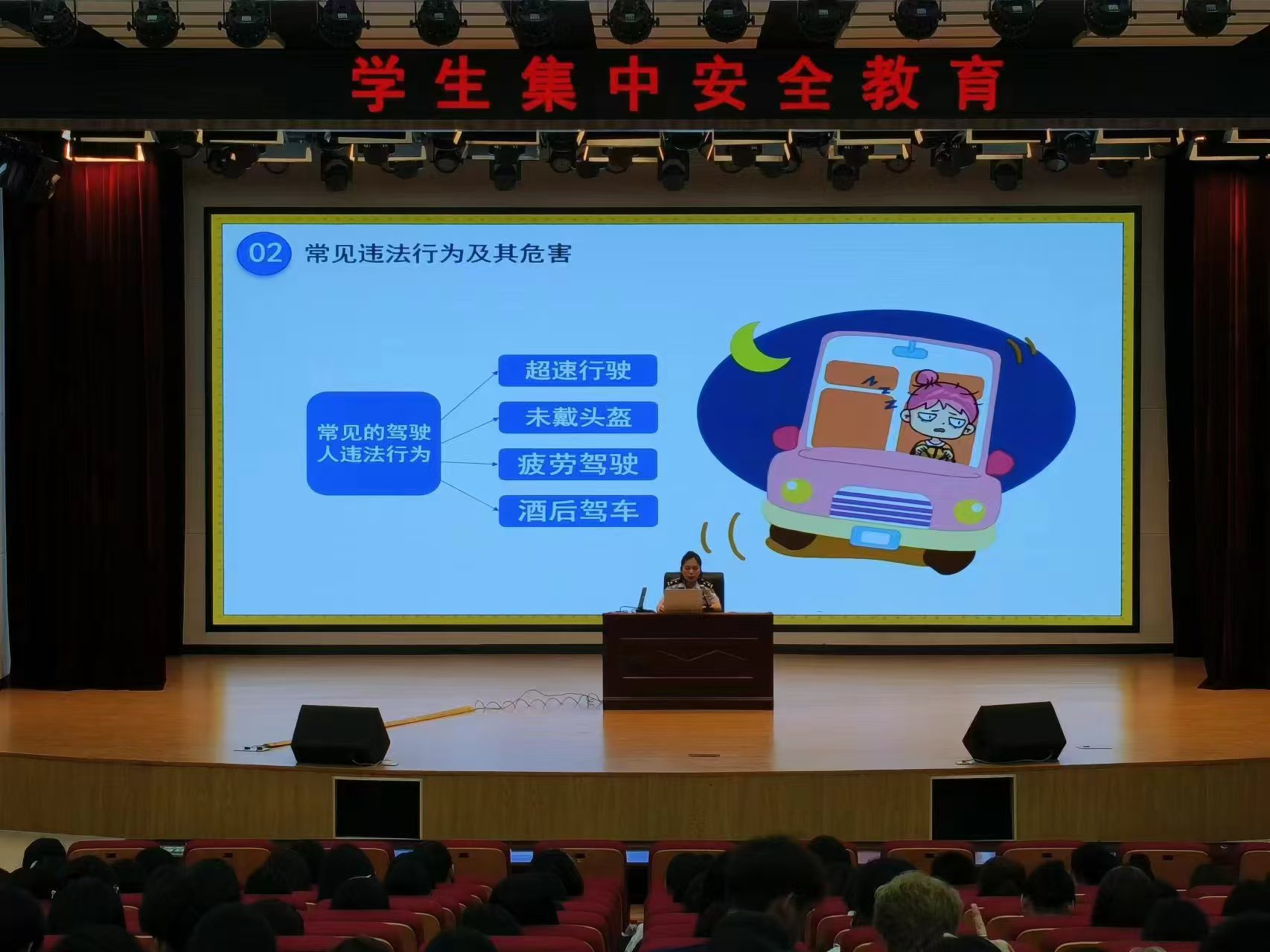 学生集中安全教育

02 常见违法行为及其危害

常见的驾驶人违法行为

超速行驶
未戴头盔
疲劳驾驶
酒后驾车